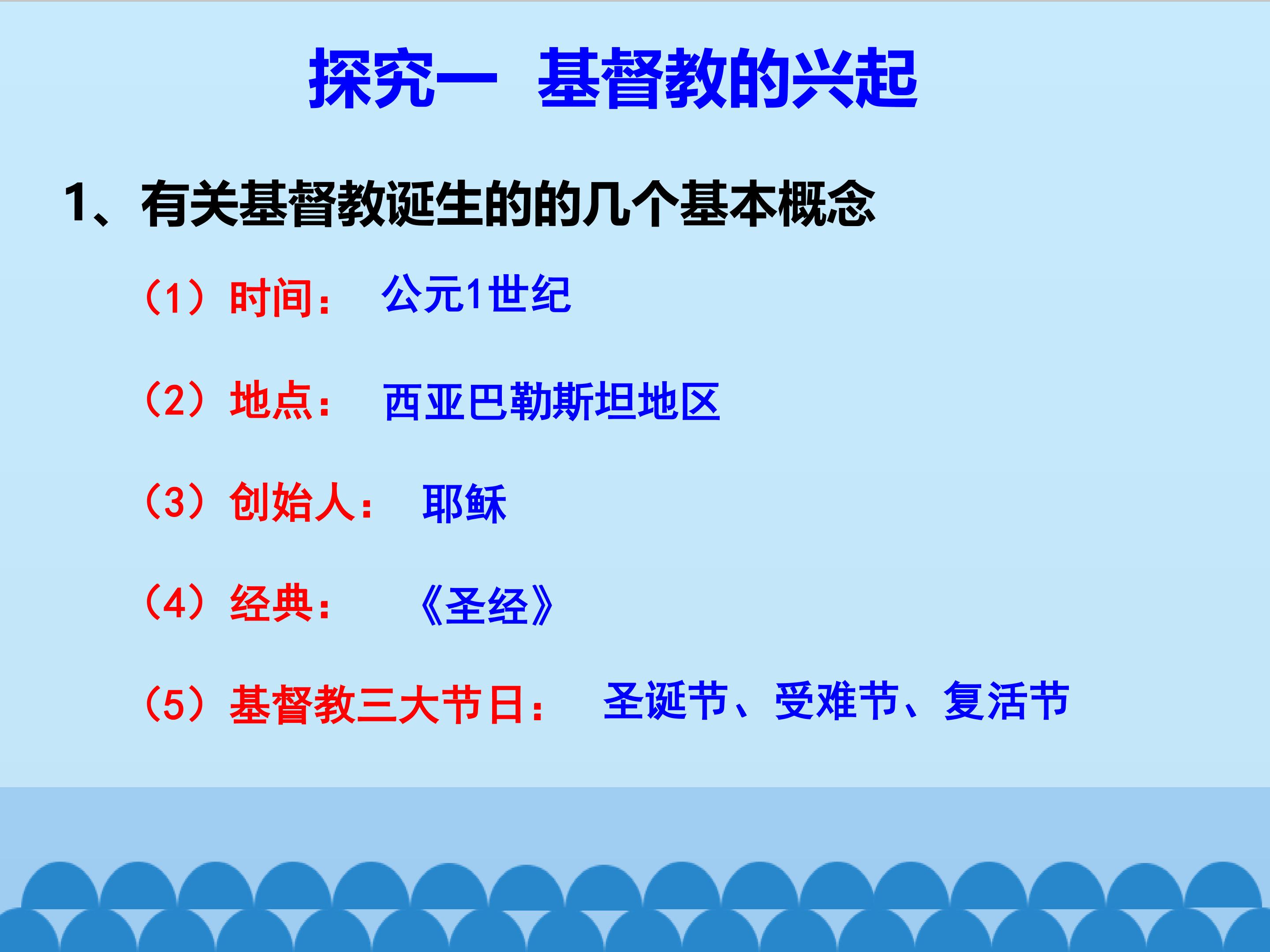 探究一 基督教的兴起

1、有关基督教诞生的的几个基本概念

（1）时间： 公元1世纪

（2）地点： 西亚巴勒斯坦地区

（3）创始人： 耶稣

（4）经典： 《圣经》

（5）基督教三大节日： 圣诞节、受难节、复活节